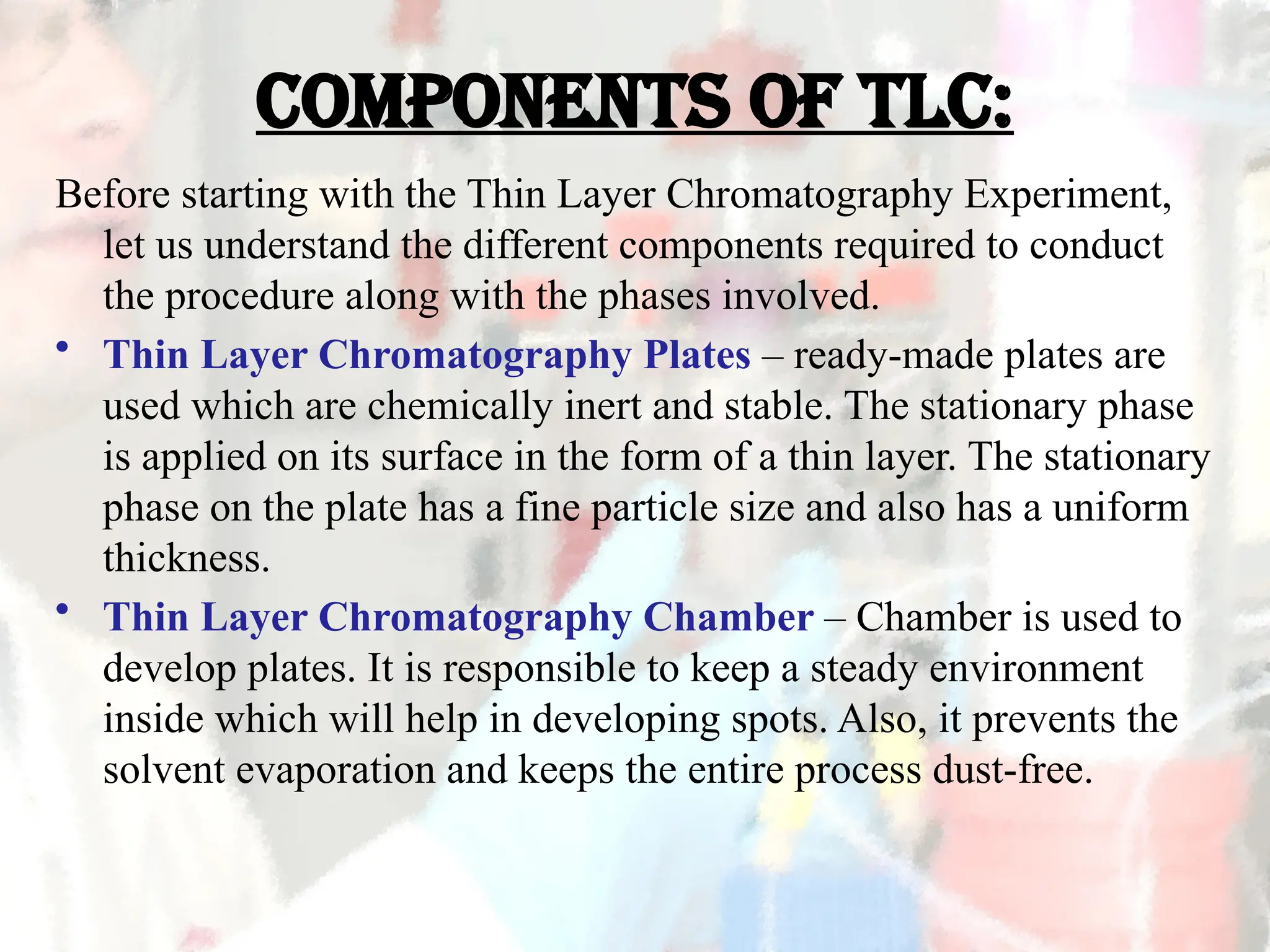 COMPONENTS OF TLC:

Before starting with the Thin Layer Chromatography Experiment, let us understand the different components required to conduct the procedure along with the phases involved.

• Thin Layer Chromatography Plates – ready-made plates are used which are chemically inert and stable. The stationary phase is applied on its surface in the form of a thin layer. The stationary phase on the plate has a fine particle size and also has a uniform thickness.

• Thin Layer Chromatography Chamber – Chamber is used to develop plates. It is responsible to keep a steady environment inside which will help in developing spots. Also, it prevents the solvent evaporation and keeps the entire process dust-free.